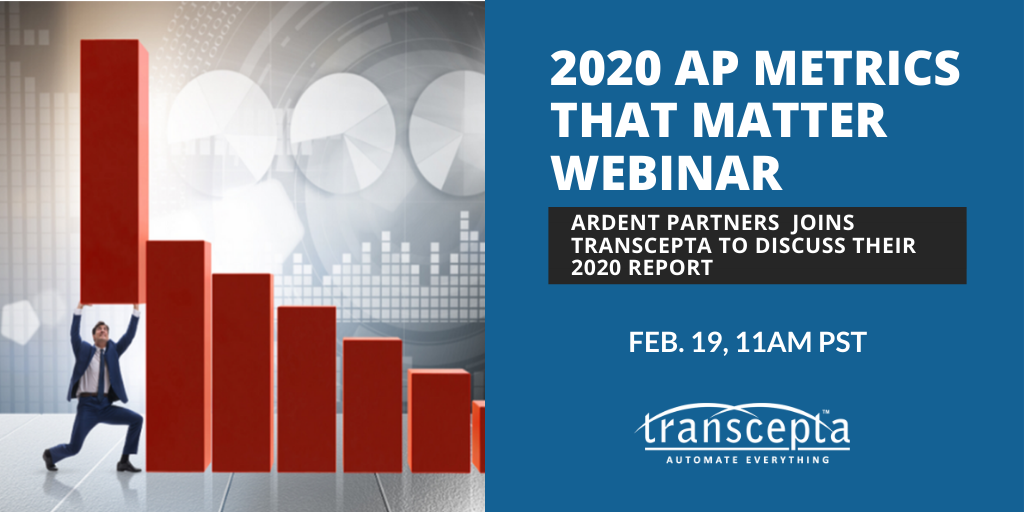 2020 AP METRICS THAT MATTER WEBINAR

ARDENT PARTNERS JOINS TRANSCEPTA TO DISCUSS THEIR 2020 REPORT

FEB. 19, 11AM PST

transcepta™
AUTOMATE EVERYTHING